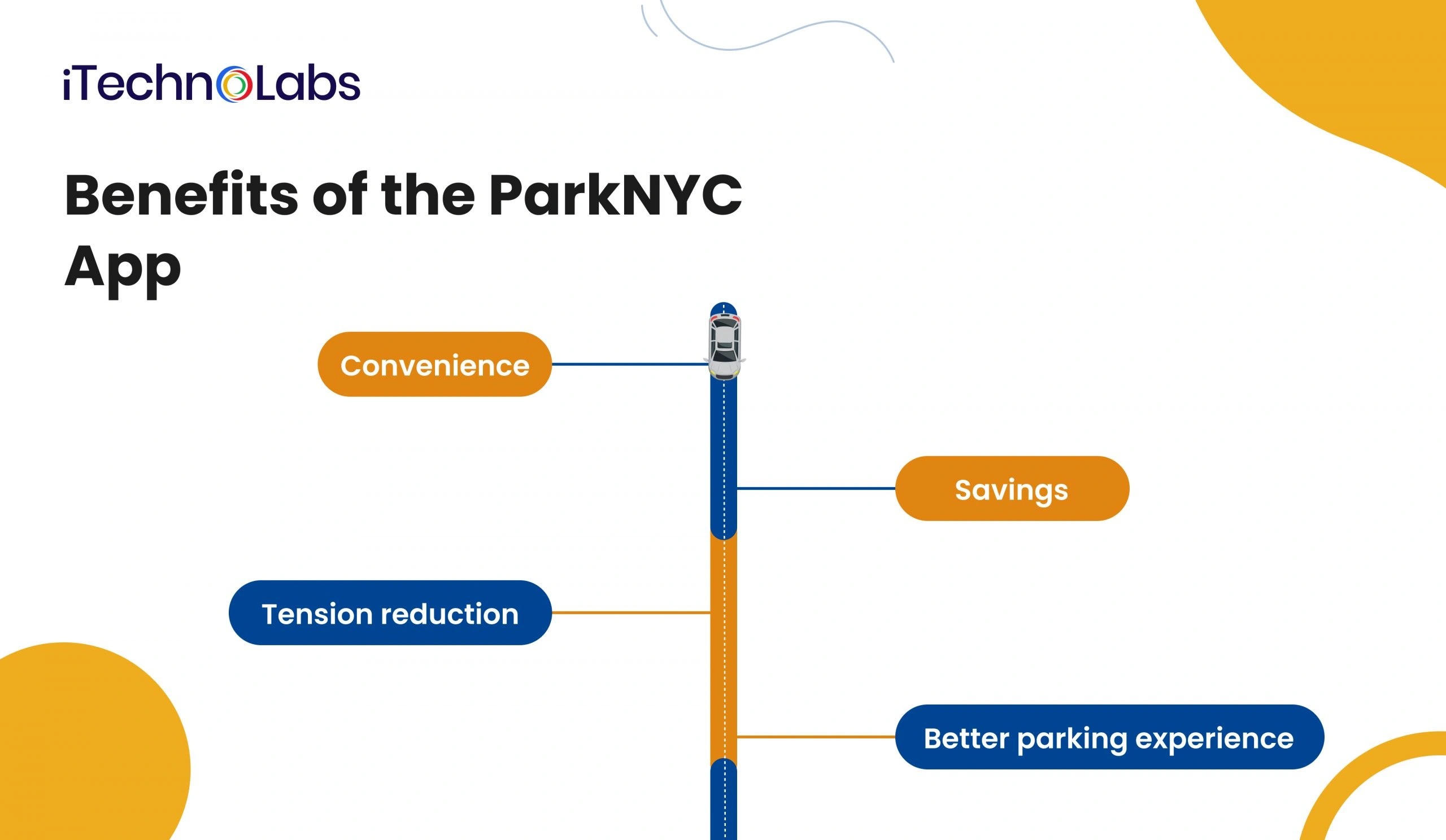 iTechnoLabs

Benefits of the ParkNYC App

Convenience

Savings

Tension reduction

Better parking experience